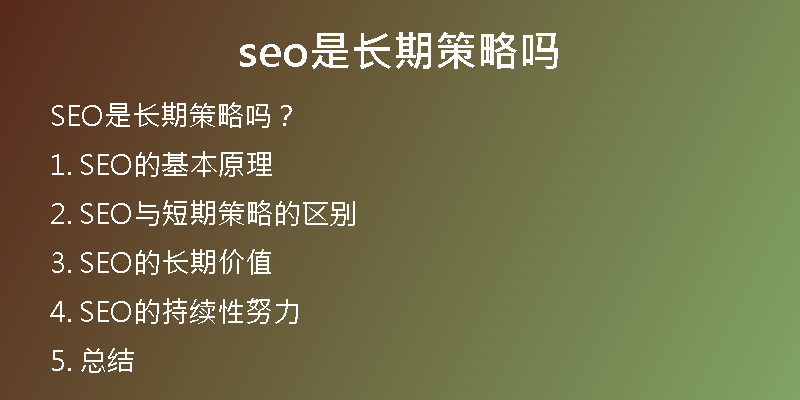 seo是长期策略吗

SEO是长期策略吗？

1. SEO的基本原理

2. SEO与短期策略的区别

3. SEO的长期价值

4. SEO的持续性努力

5. 总结